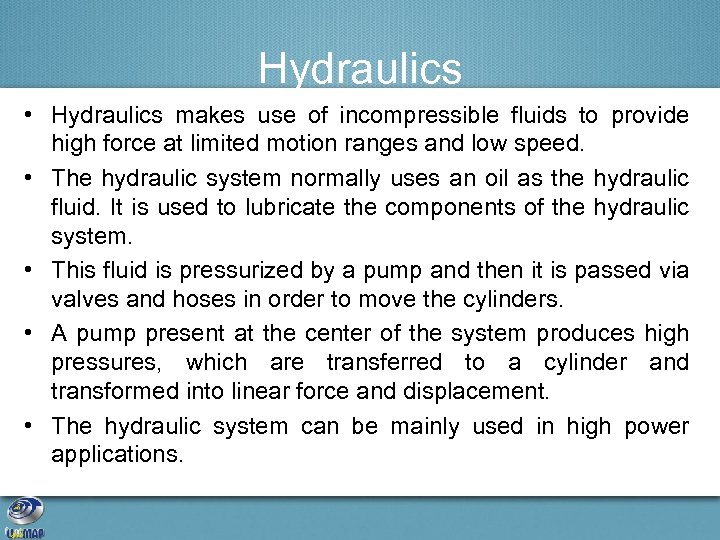 Hydraulics

• Hydraulics makes use of incompressible fluids to provide high force at limited motion ranges and low speed.

• The hydraulic system normally uses an oil as the hydraulic fluid. It is used to lubricate the components of the hydraulic system.

• This fluid is pressurized by a pump and then it is passed via valves and hoses in order to move the cylinders.

• A pump present at the center of the system produces high pressures, which are transferred to a cylinder and transformed into linear force and displacement.

• The hydraulic system can be mainly used in high power applications.

UniMAP